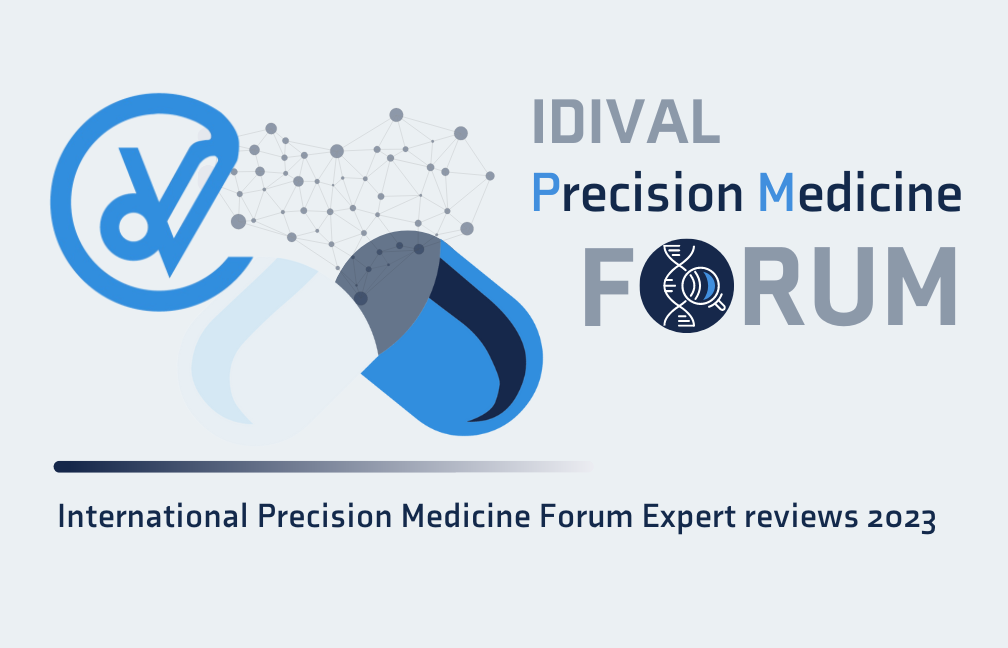 IDIVAL
Precision Medicine
FORUM

International Precision Medicine Forum Expert reviews 2023